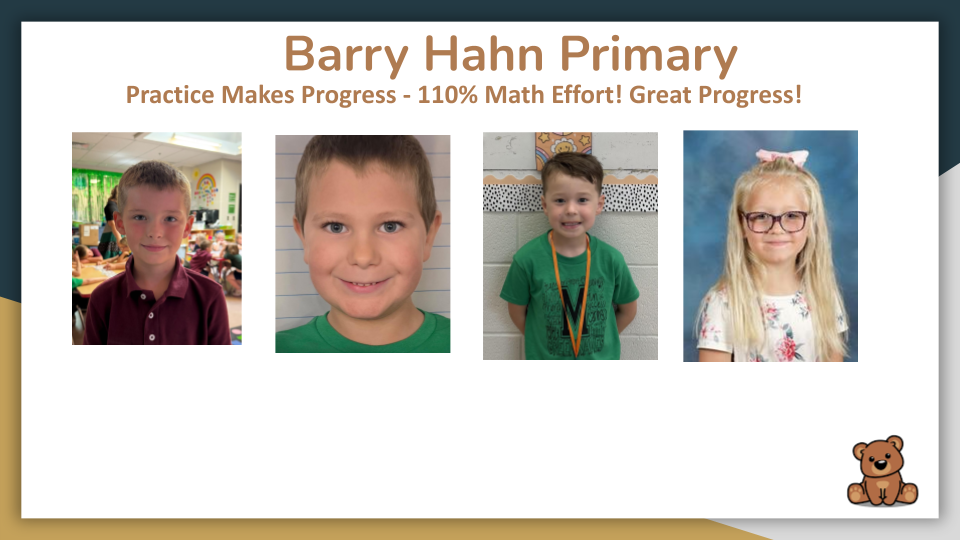 Barry Hahn Primary
Practice Makes Progress - 110% Math Effort! Great Progress!